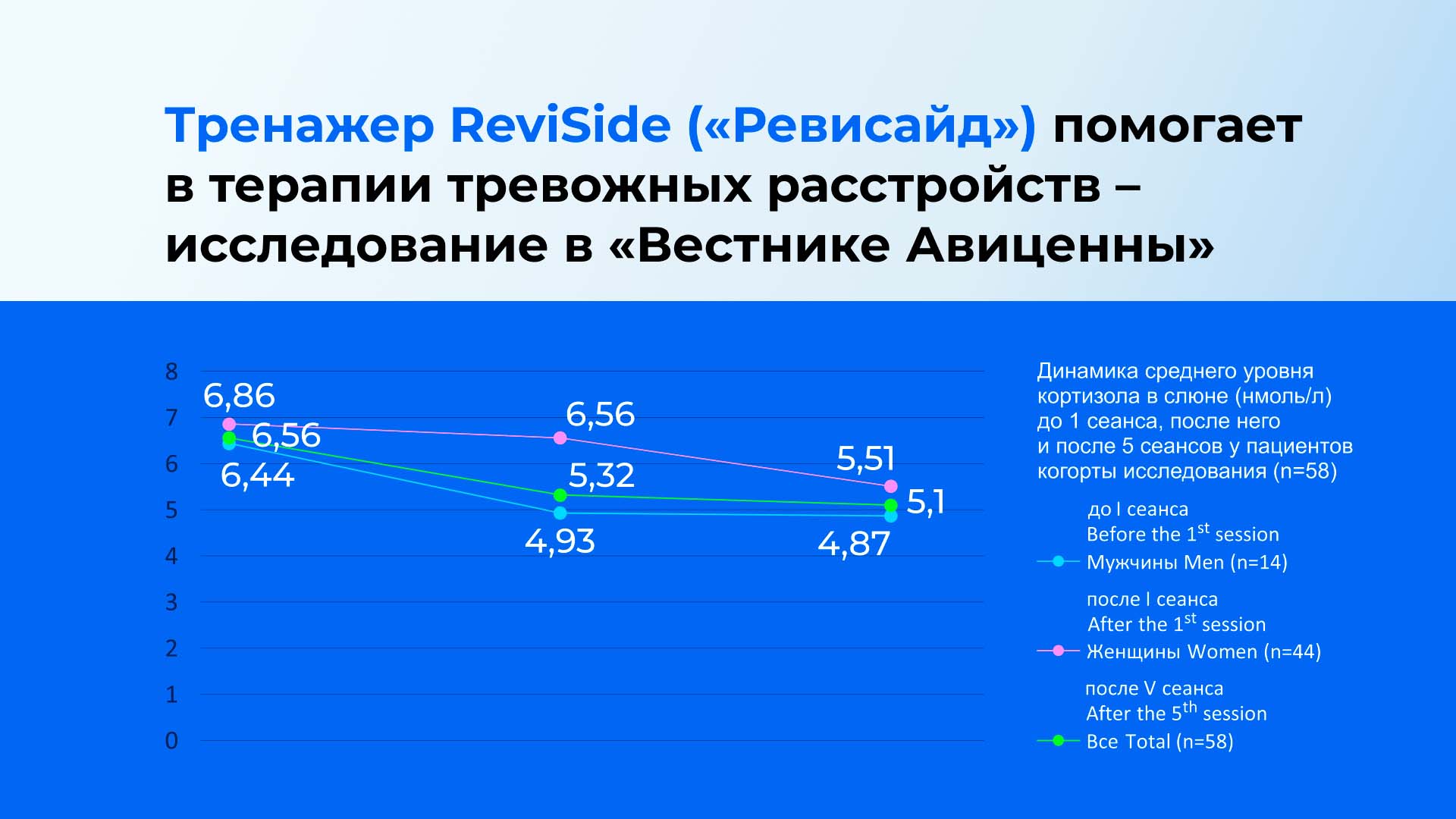 Тренажер ReviSide («Ревисайд») помогает в терапии тревожных расстройств – исследование в «Вестнике Авиценны»

8
7
6
5
4
3
2
1
0

6,86
6,56
6,44
6,56
5,32
4,93
5,51
5,1
4,87

Динамика среднего уровня кортизола в слюне (нмоль/л) до 1 сеанса, после него и после 5 сеансов у пациентов когорты исследования (n=58)

до I сеанса
Before the $1^{st}$ session
Мужчины Men (n=14)

после I сеанса
After the $1^{st}$ session
Женщины Women (n=44)

после V сеанса
After the $5^{th}$ session
Все Total (n=58)